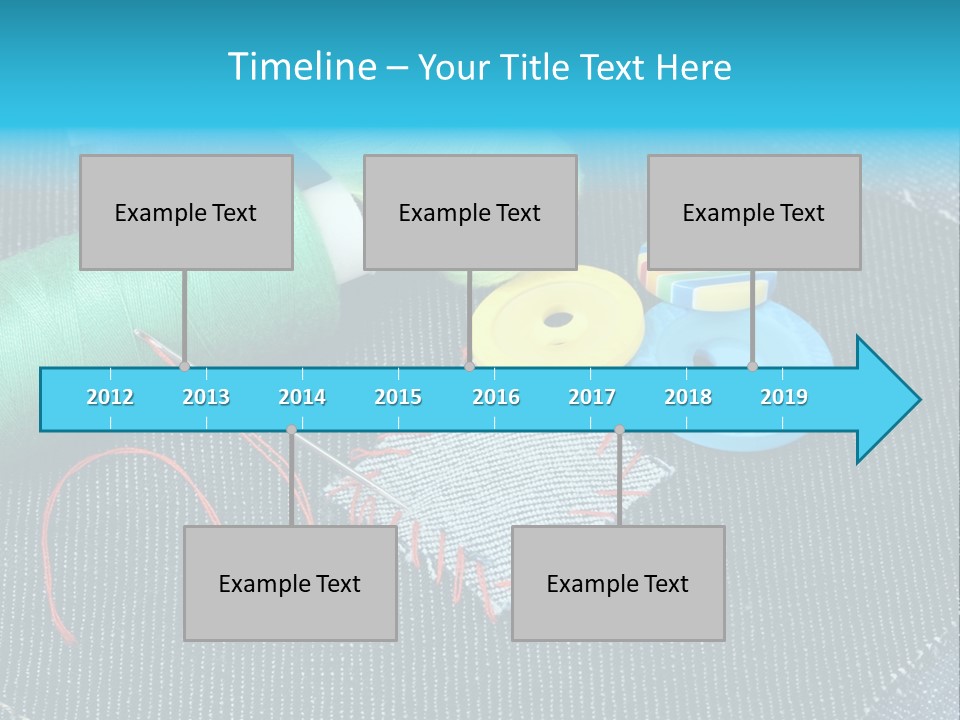 Timeline – Your Title Text Here

Example Text

Example Text

Example Text

2012 2013 2014 2015 2016 2017 2018 2019

Example Text

Example Text